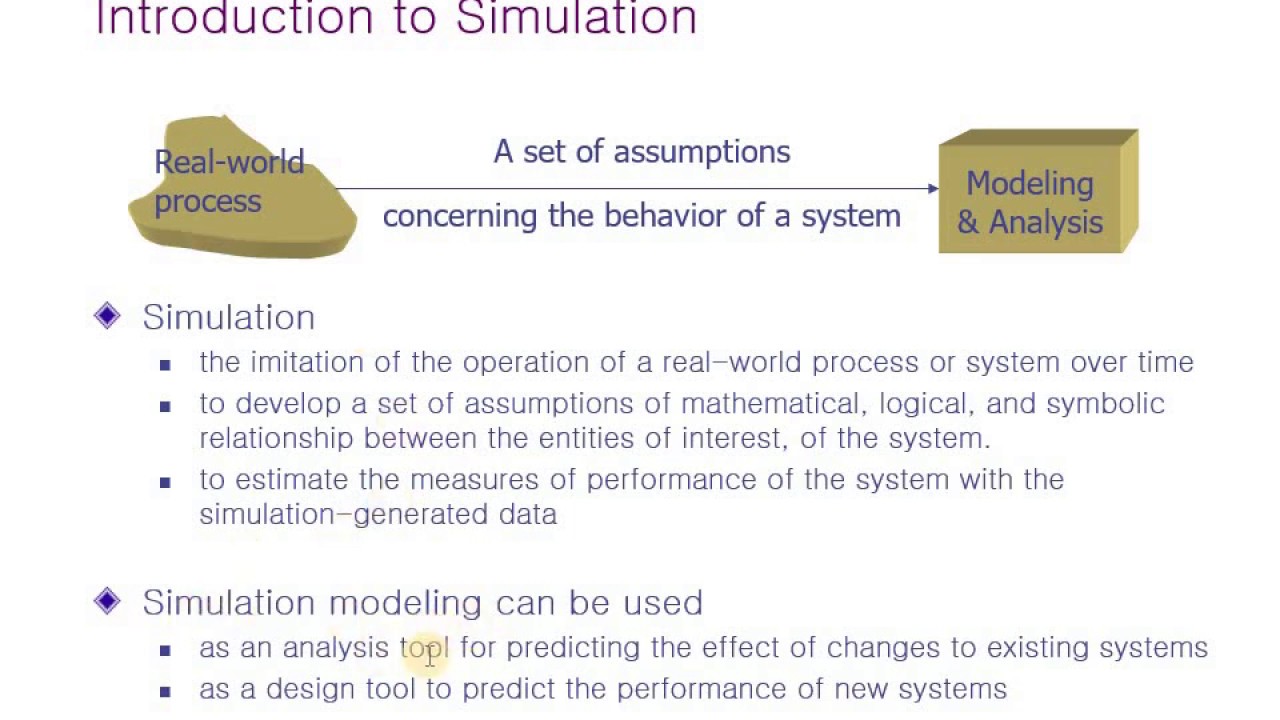 Introduction to Simulation

Real-world process

A set of assumptions

concerning the behavior of a system

Modeling & Analysis

Simulation
- the imitation of the operation of a real-world process or system over time
- to develop a set of assumptions of mathematical, logical, and symbolic relationship between the entities of interest, of the system.
- to estimate the measures of performance of the system with the simulation-generated data

Simulation modeling can be used
- as an analysis tool for predicting the effect of changes to existing systems
- as a design tool to predict the performance of new systems